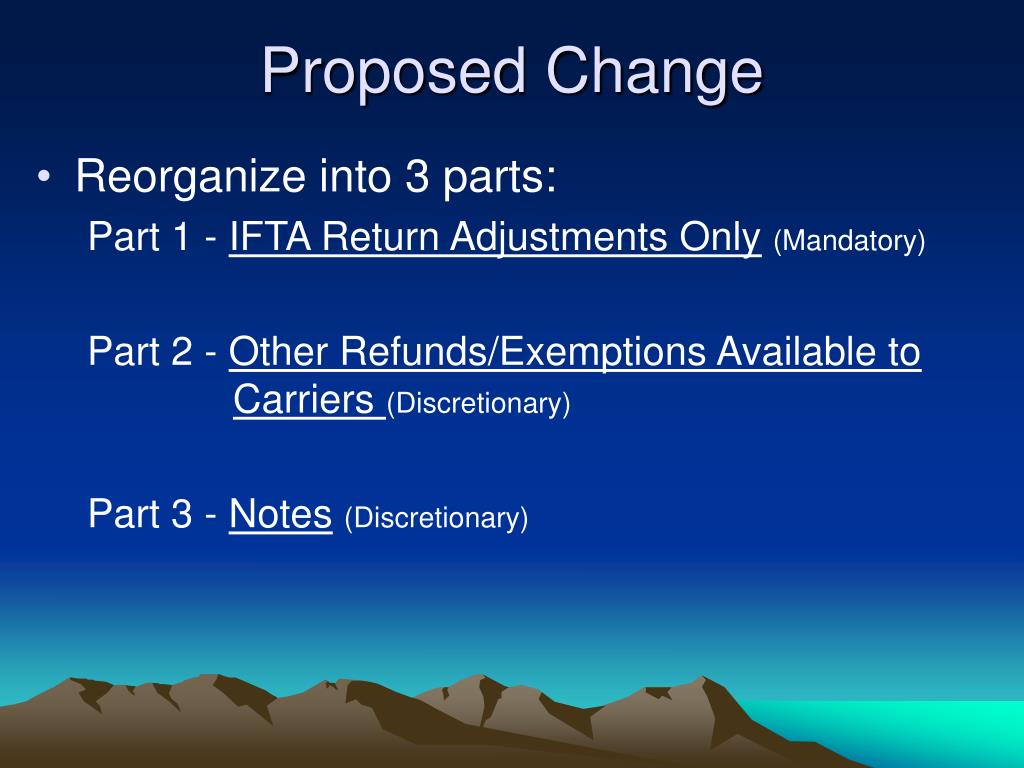 Proposed Change

• Reorganize into 3 parts:

Part 1 - IFTA Return Adjustments Only (Mandatory)

Part 2 - Other Refunds/Exemptions Available to Carriers (Discretionary)

Part 3 - Notes (Discretionary)